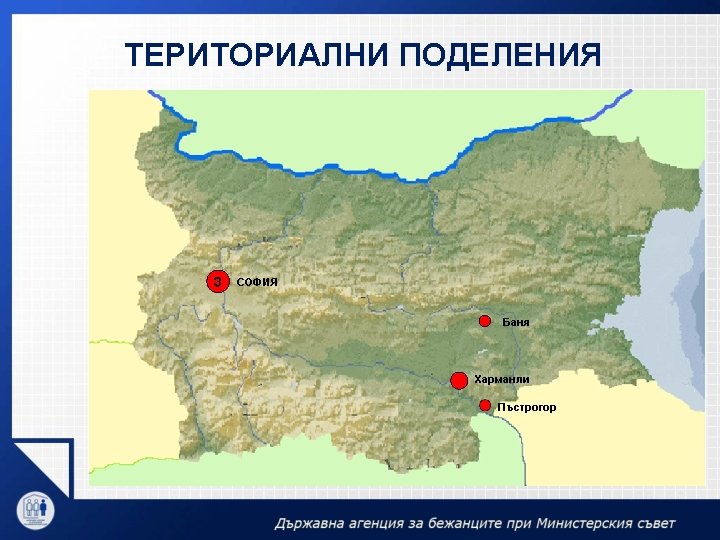 ТЕРИТОРИАЛНИ ПОДЕЛЕНИЯ

3 СОФИЯ

Баня

Харманли

Пъстрогор

Държавна агенция за бежанците при Министерския съвет